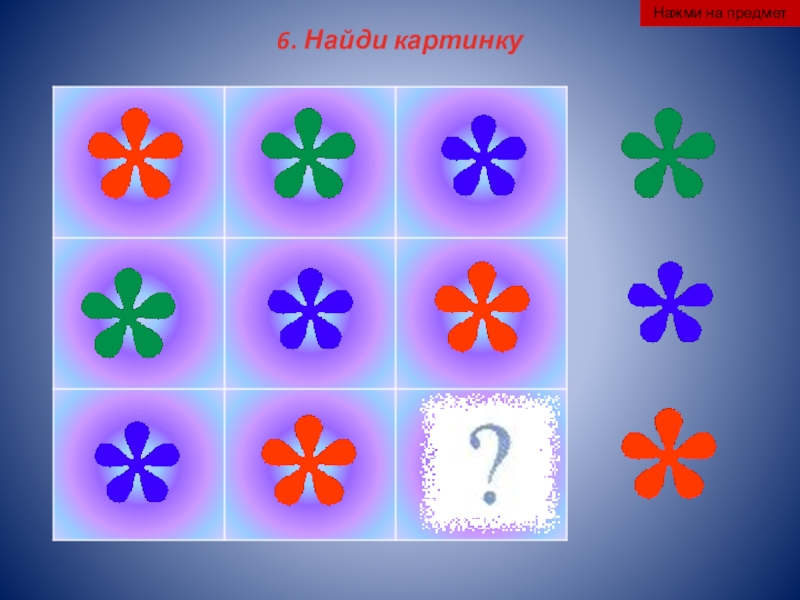 Нажми на предмет

6. Найди картинку

?